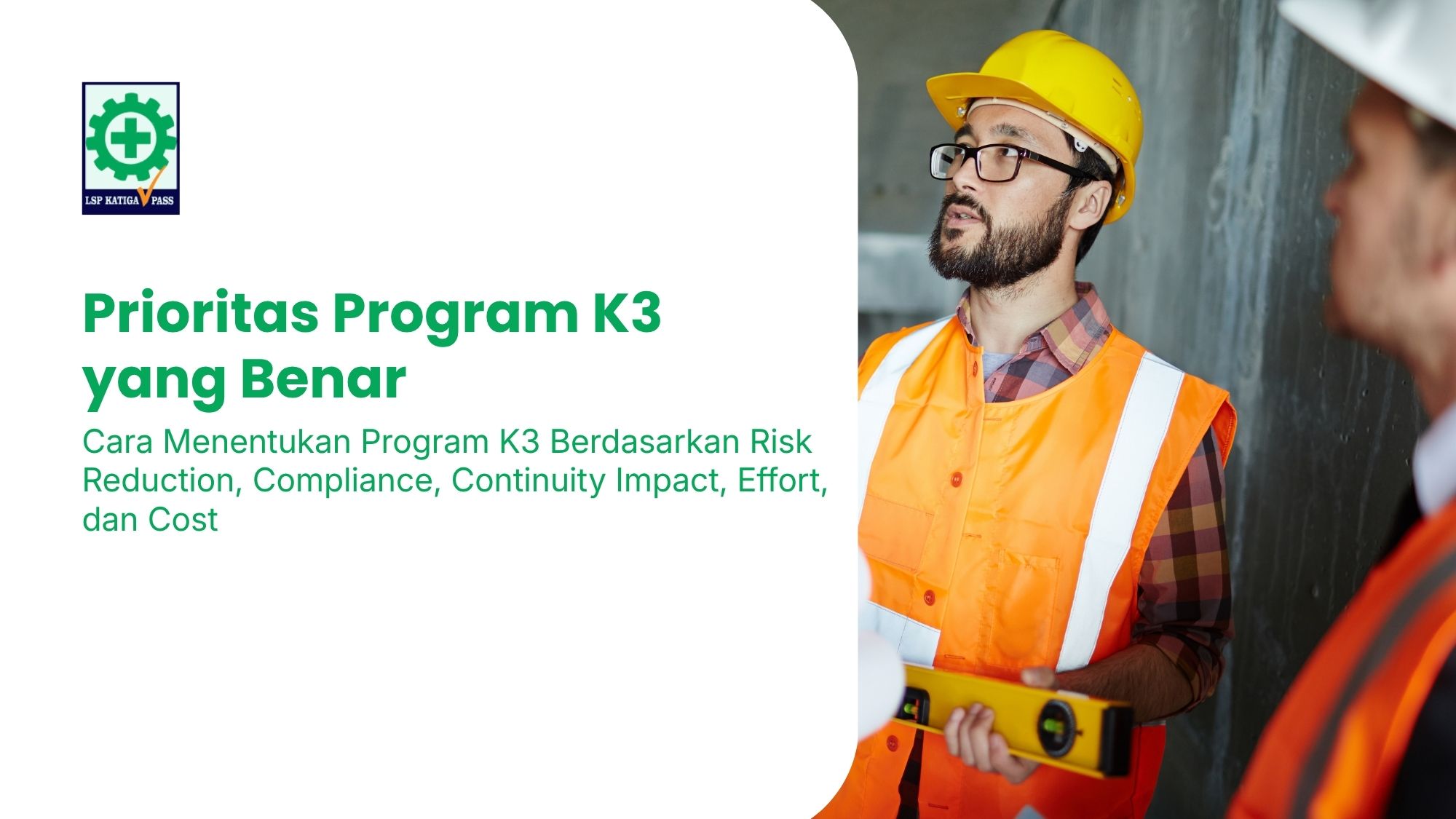 LSP KATIGA PASS

Prioritas Program K3 yang Benar

Cara Menentukan Program K3 Berdasarkan Risk Reduction, Compliance, Continuity Impact, Effort, dan Cost